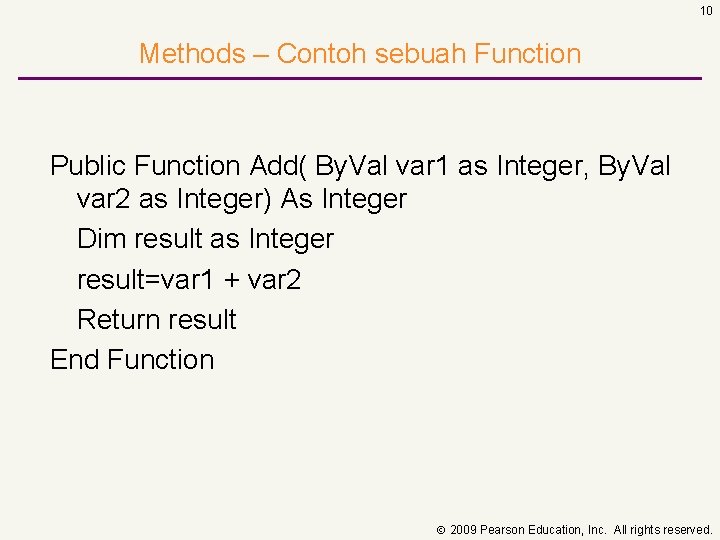 10

Methods – Contoh sebuah Function

Public Function Add( ByVal var1 as Integer, ByVal var2 as Integer) As Integer
Dim result as Integer
result=var1 + var2
Return result
End Function

© 2009 Pearson Education, Inc. All rights reserved.